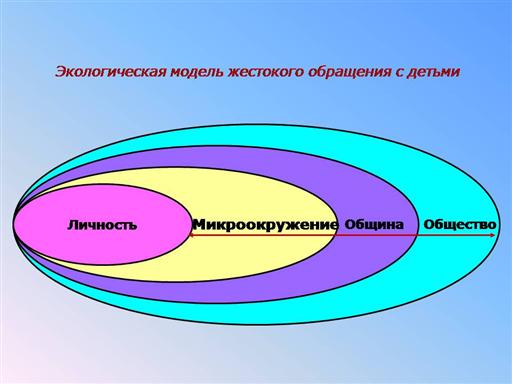 Экологическая модель жестокого обращения с детьми

Личность

Микроокружение

Община

Общество